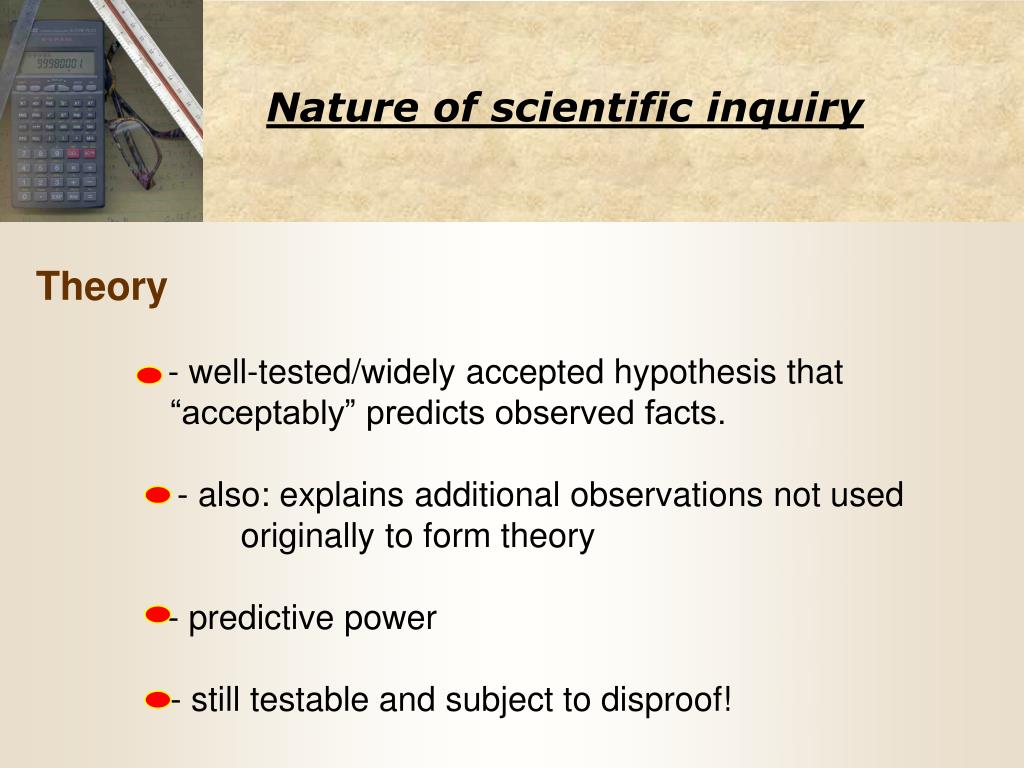 9998000.1

Nature of scientific inquiry

Theory

- well-tested/widely accepted hypothesis that “acceptably” predicts observed facts.

- also: explains additional observations not used originally to form theory

- predictive power

- still testable and subject to disproof!